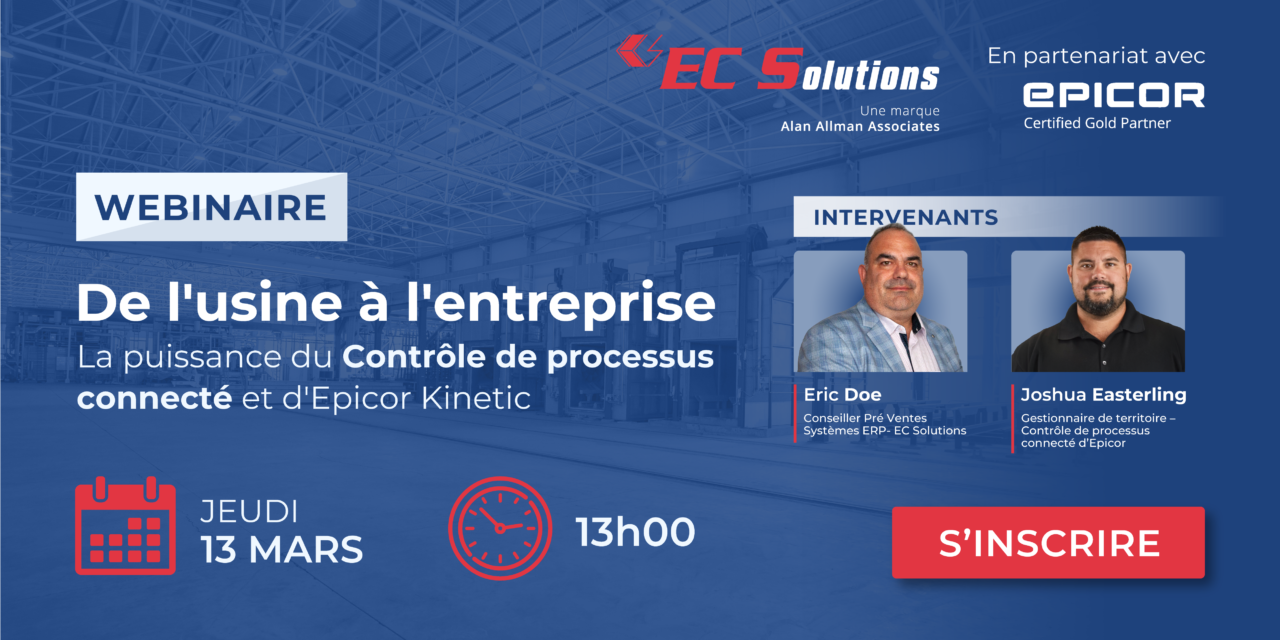 EC Solutions
Une marque
Alan Allman Associates

En partenariat avec
EPICOR
Certified Gold Partner

WEBINAIRE

De l'usine à l'entreprise
La puissance du Contrôle de processus connecté et d'Epicor Kinetic

INTERVENANTS

Eric Doe
Conseiller Pré Ventes Systèmes ERP- EC Solutions

Joshua Easterling
Gestionnaire de territoire – Contrôle de processus connecté d'Epicor

JEUDI
13 MARS

13h00

S'INSCRIRE